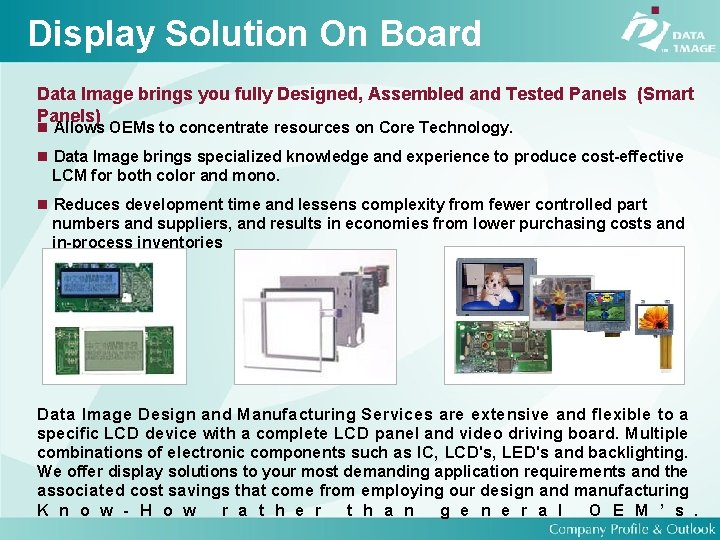 Display Solution On Board

DATA IMAGE

Data Image brings you fully Designed, Assembled and Tested Panels (Smart Panels)

■ Allows OEMs to concentrate resources on Core Technology.

■ Data Image brings specialized knowledge and experience to produce cost-effective LCM for both color and mono.

■ Reduces development time and lessens complexity from fewer controlled part numbers and suppliers, and results in economies from lower purchasing costs and in-process inventories

Data Image Design and Manufacturing Services are extensive and flexible to a specific LCD device with a complete LCD panel and video driving board. Multiple combinations of electronic components such as IC, LCD's, LED's and backlighting. We offer display solutions to your most demanding application requirements and the associated cost savings that come from employing our design and manufacturing Know-How rather than general OEM's.

Company Profile & Outlook